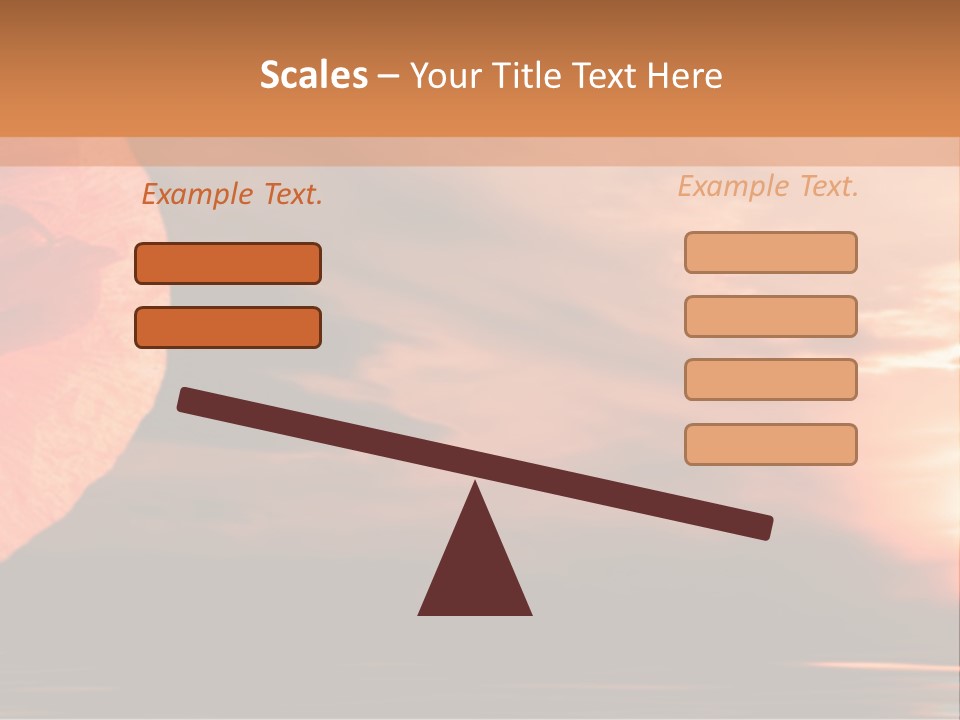 Scales – Your Title Text Here

Example Text.

Example Text.